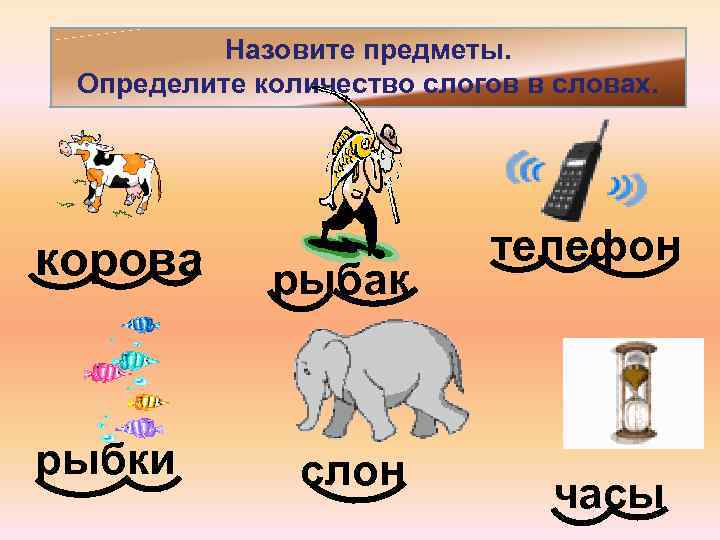 Назовите предметы.
Определите количество слогов в словах.

корова

рыбак

телефон

рыбки

слон

часы